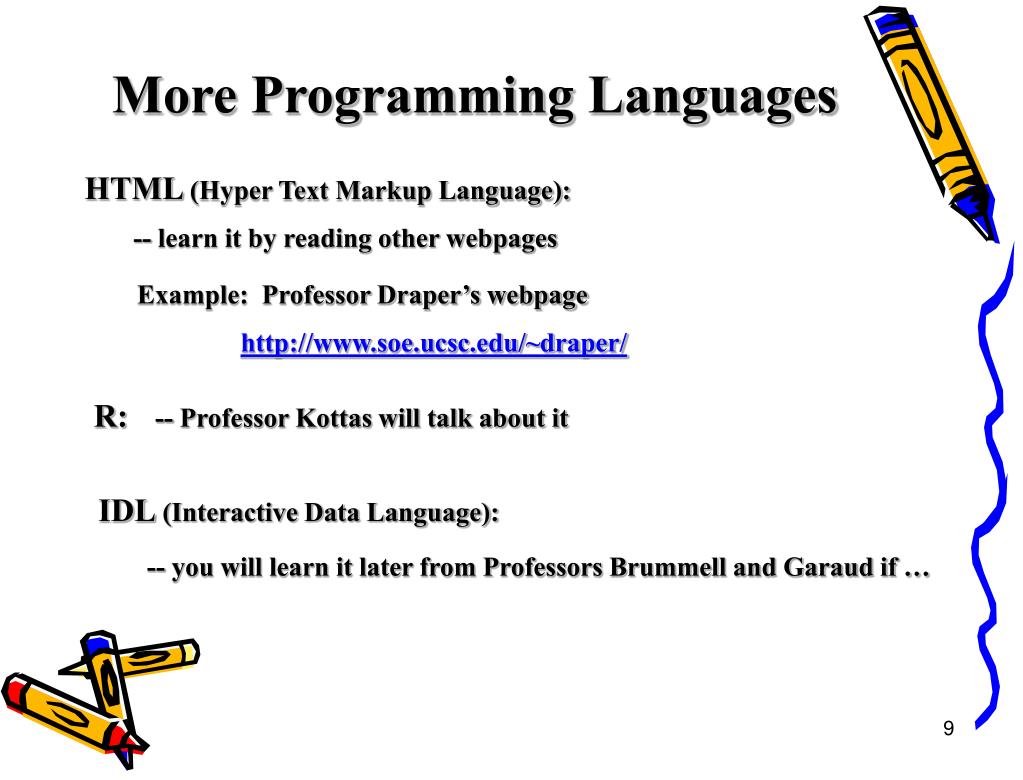 More Programming Languages

HTML (Hyper Text Markup Language):

-- learn it by reading other webpages

Example: Professor Draper's webpage

http://www.soe.ucsc.edu/~draper/

R: -- Professor Kottas will talk about it

IDL (Interactive Data Language):

-- you will learn it later from Professors Brummell and Garaud if …

9